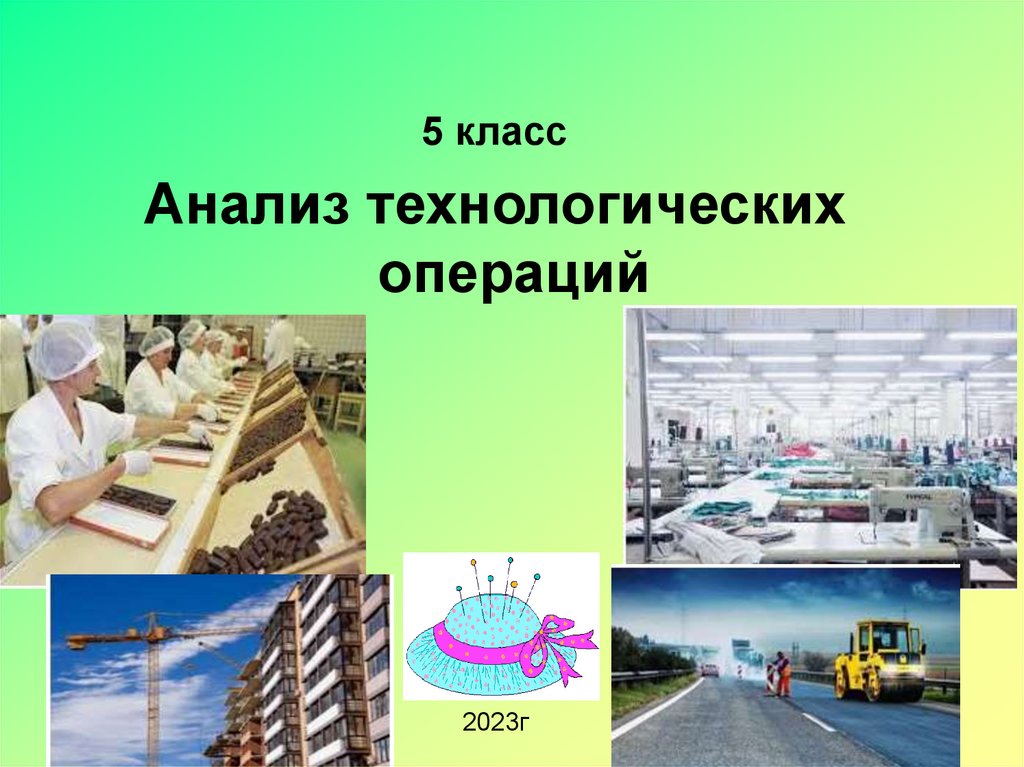 5 класс

Анализ технологических операций

TYPICAL

2023г